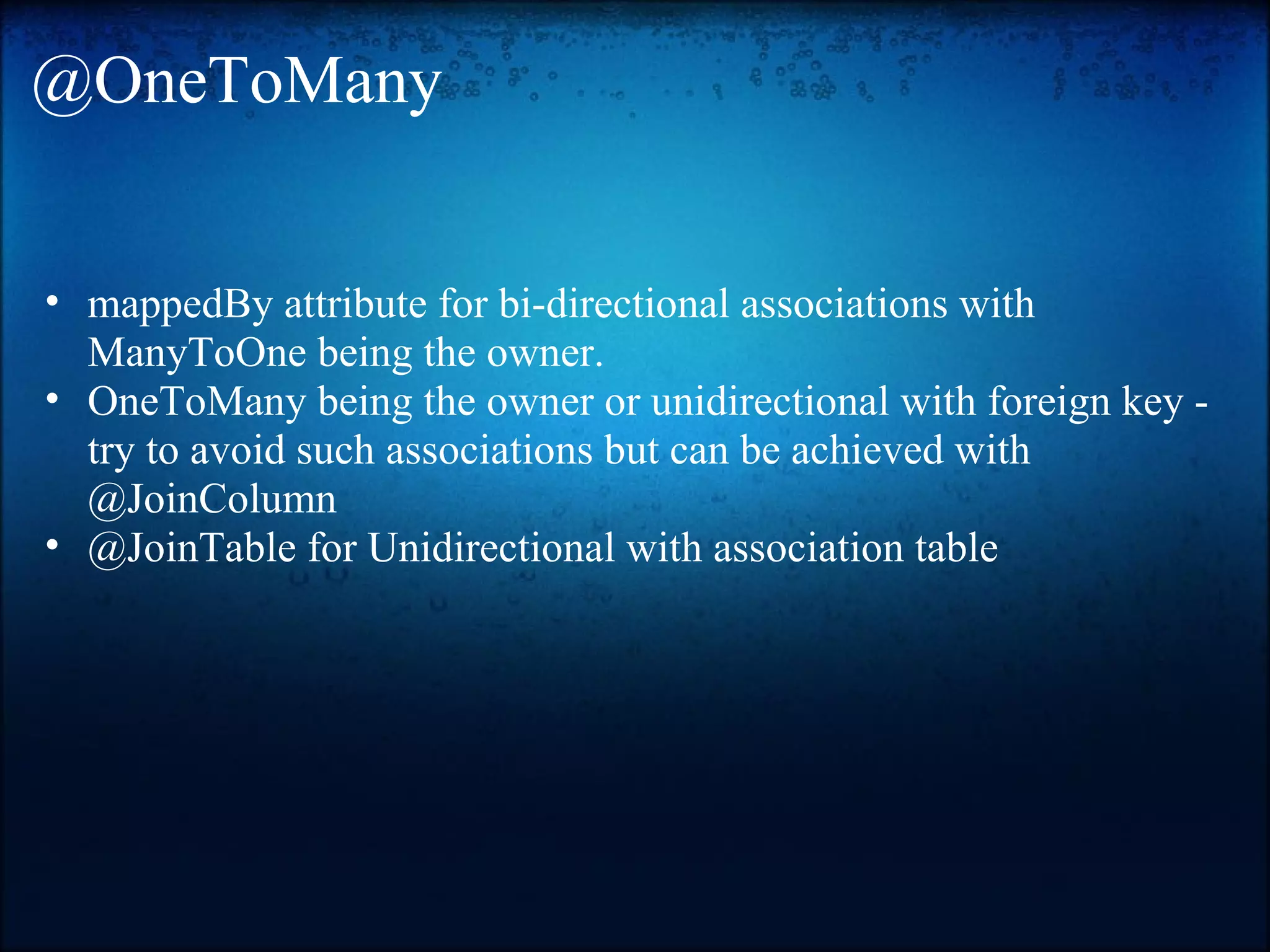 @OneToMany

• mappedBy attribute for bi-directional associations with ManyToOne being the owner.
• OneToMany being the owner or unidirectional with foreign key - try to avoid such associations but can be achieved with @JoinColumn
• @JoinTable for Unidirectional with association table